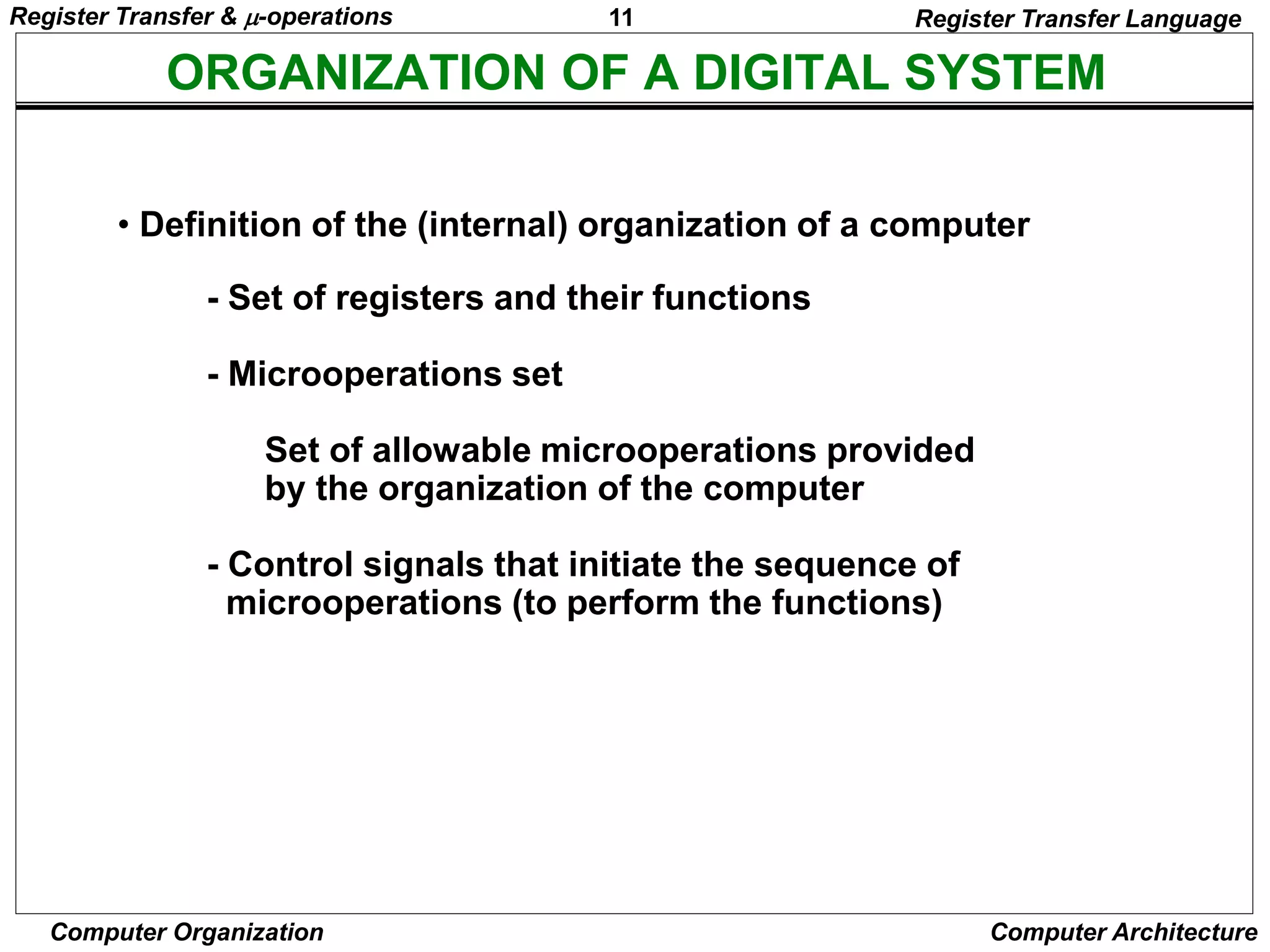 Register Transfer & $\mu$-operations 11 Register Transfer Language

ORGANIZATION OF A DIGITAL SYSTEM

• Definition of the (internal) organization of a computer

- Set of registers and their functions

- Microoperations set

Set of allowable microoperations provided by the organization of the computer

- Control signals that initiate the sequence of microoperations (to perform the functions)

Computer Organization Computer Architecture